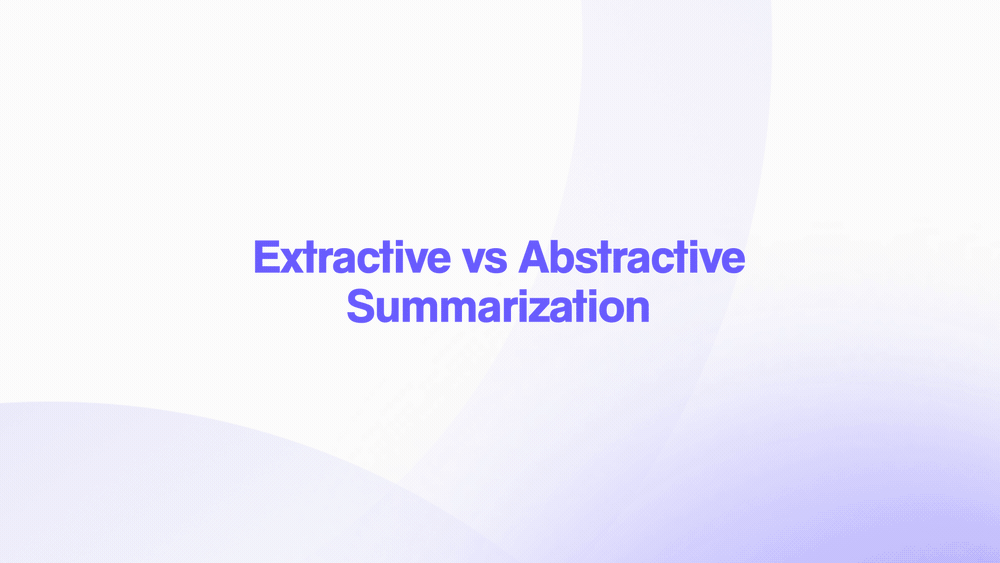 Extractive vs Abstractive Summarization